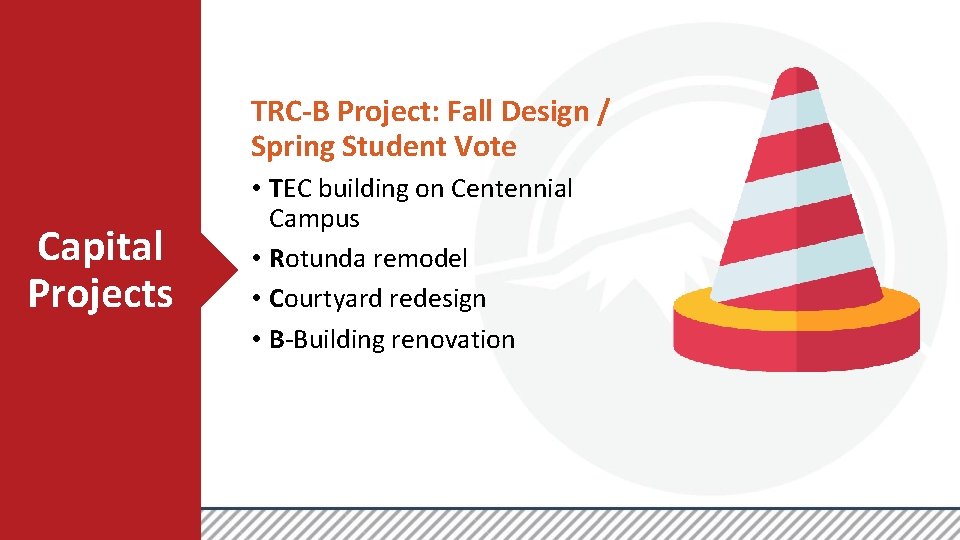 Capital Projects

TRC-B Project: Fall Design / Spring Student Vote

• TEC building on Centennial Campus
• Rotunda remodel
• Courtyard redesign
• B-Building renovation